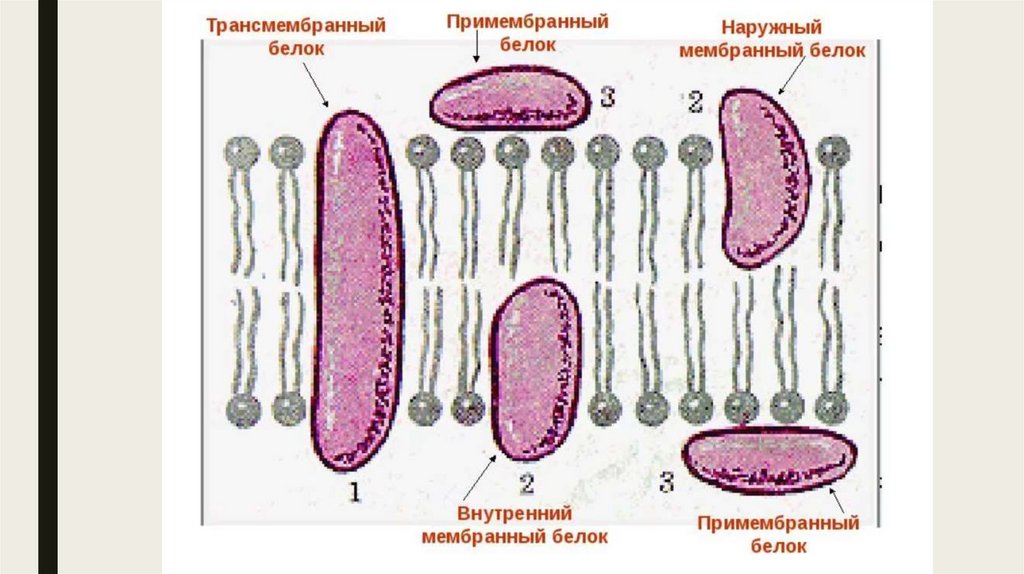 Трансмембранный белок

Примембранный белок

Наружный мембранный белок

3

2

1

2

3

Внутренний мембранный белок

Примембранный белок